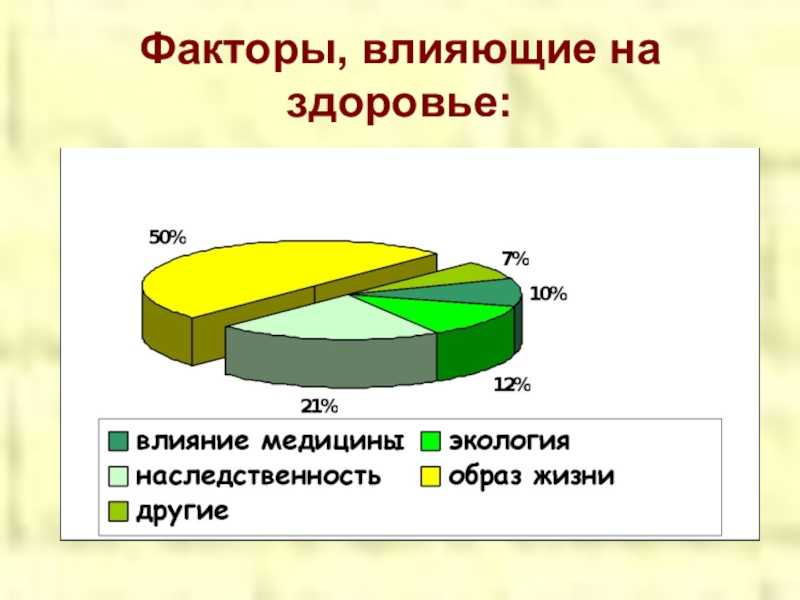 Факторы, влияющие на здоровье:

50%

7%

10%

12%

21%

влияние медицины
экология
наследственность
образ жизни
другие